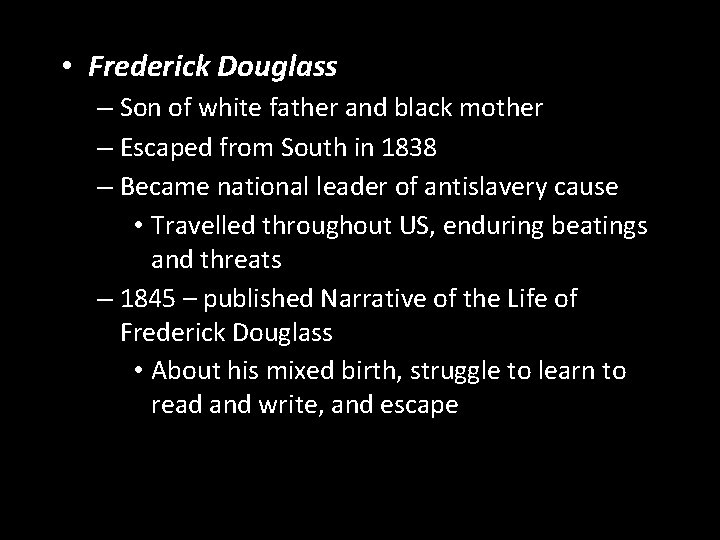 • Frederick Douglass
– Son of white father and black mother
– Escaped from South in 1838
– Became national leader of antislavery cause
• Travelled throughout US, enduring beatings and threats
– 1845 – published Narrative of the Life of Frederick Douglass
• About his mixed birth, struggle to learn to read and write, and escape